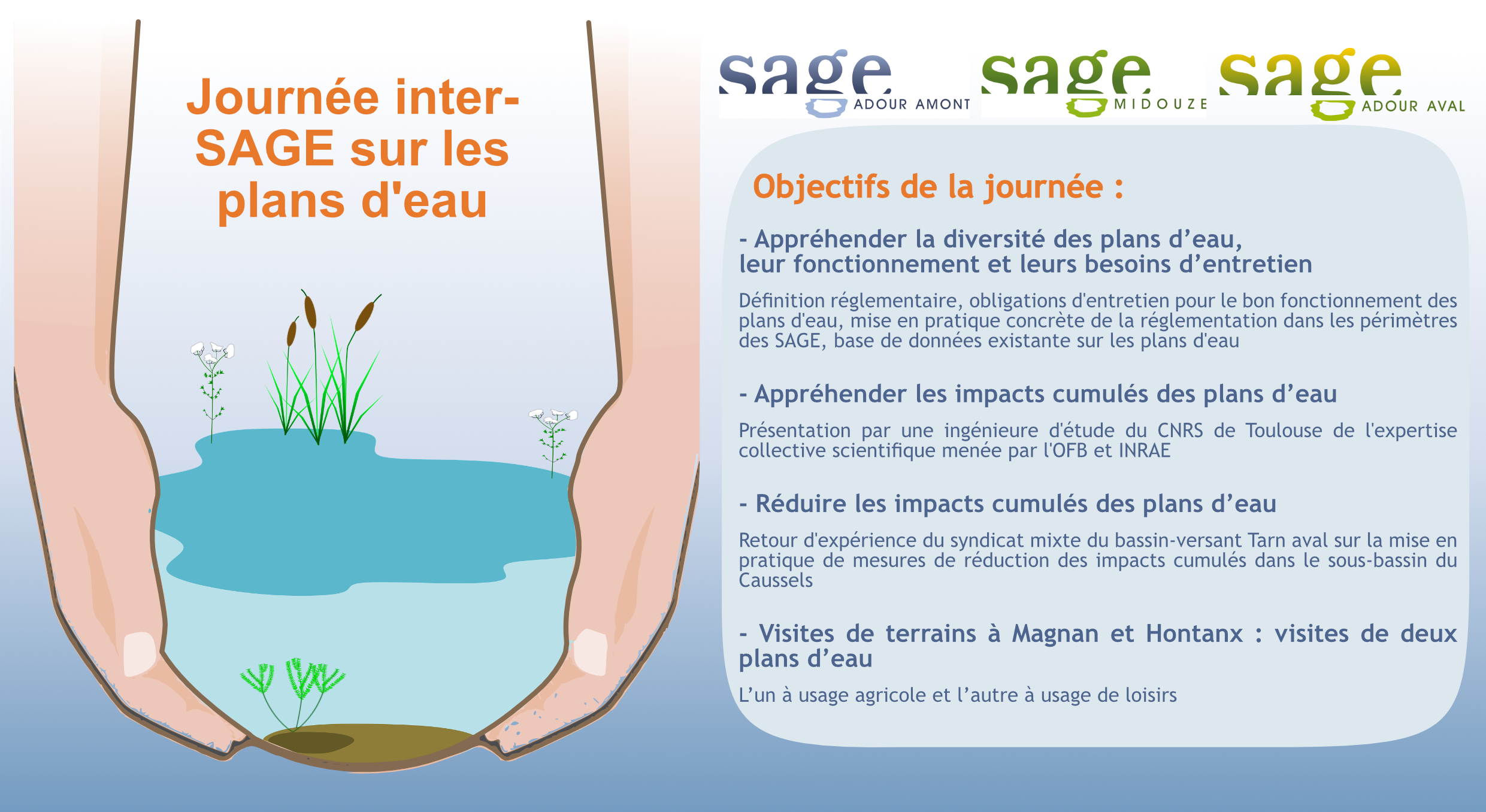 Journée inter-SAGE sur les plans d'eau

sage ADOUR AMONT

sage MIDOUZE

sage ADOUR AVAL

Objectifs de la journée :

- Appréhender la diversité des plans d’eau, leur fonctionnement et leurs besoins d’entretien

Définition réglementaire, obligations d'entretien pour le bon fonctionnement des plans d'eau, mise en pratique concrète de la réglementation dans les périmètres des SAGE, base de données existante sur les plans d'eau

- Appréhender les impacts cumulés des plans d’eau

Présentation par une ingénieure d'étude du CNRS de Toulouse de l'expertise collective scientifique menée par l'OFB et INRAE

- Réduire les impacts cumulés des plans d’eau

Retour d'expérience du syndicat mixte du bassin-versant Tarn aval sur la mise en pratique de mesures de réduction des impacts cumulés dans le sous-bassin du Caussels

- Visites de terrains à Magnan et Hontanx : visites de deux plans d’eau

L’un à usage agricole et l’autre à usage de loisirs